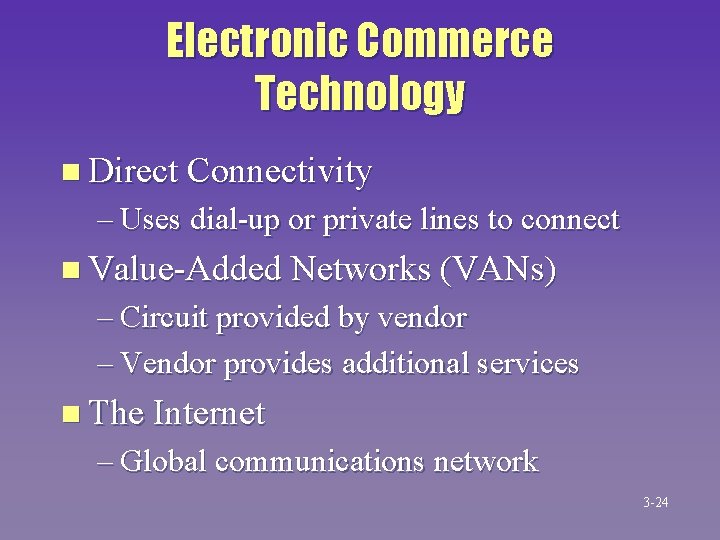 Electronic Commerce Technology

■ Direct Connectivity
– Uses dial-up or private lines to connect
■ Value-Added Networks (VANs)
– Circuit provided by vendor
– Vendor provides additional services
■ The Internet
– Global communications network

3-24